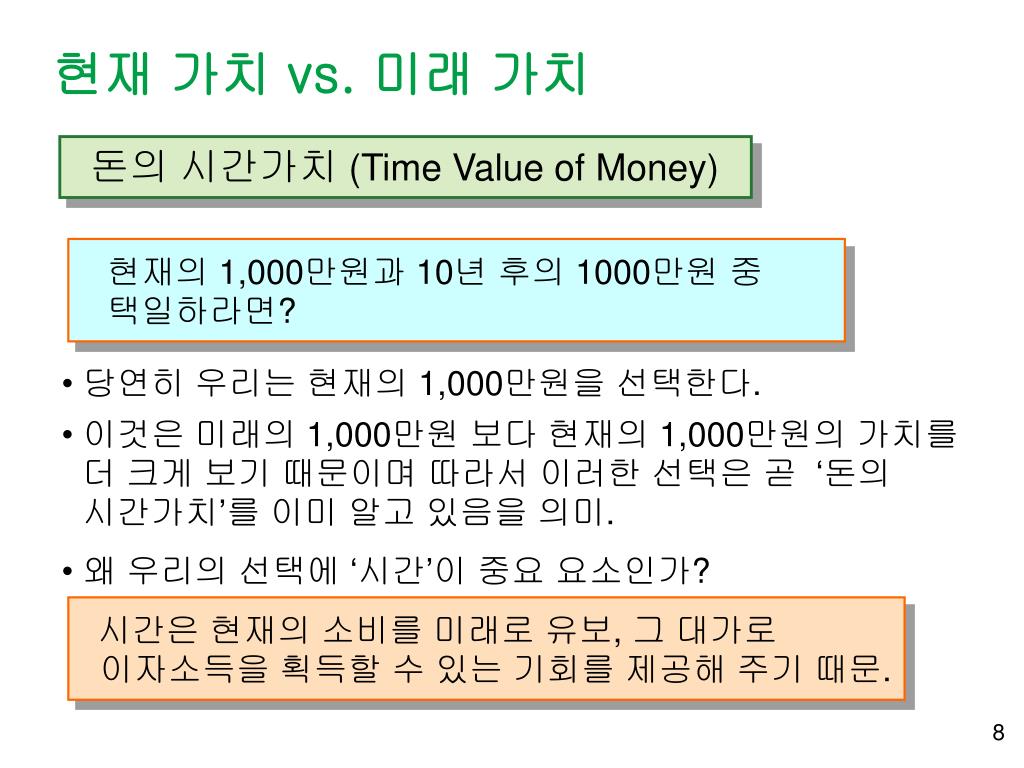 현재 가치 vs. 미래 가치

돈의 시간가치 (Time Value of Money)

현재의 1,000만원과 10년 후의 1000만원 중 택일하라면?

• 당연히 우리는 현재의 1,000만원을 선택한다.

• 이것은 미래의 1,000만원 보다 현재의 1,000만원의 가치를 더 크게 보기 때문이며 따라서 이러한 선택은 곧 ‘돈의 시간가치’를 이미 알고 있음을 의미.

• 왜 우리의 선택에 ‘시간’이 중요 요소인가?

시간은 현재의 소비를 미래로 유보, 그 대가로 이자소득을 획득할 수 있는 기회를 제공해 주기 때문.

8